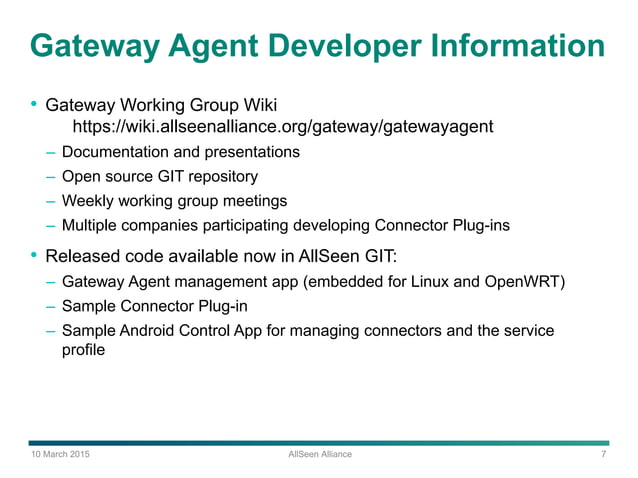 Gateway Agent Developer Information

• Gateway Working Group Wiki
https://wiki.allseenalliance.org/gateway/gatewayagent
– Documentation and presentations
– Open source GIT repository
– Weekly working group meetings
– Multiple companies participating developing Connector Plug-ins

• Released code available now in AllSeen GIT:
– Gateway Agent management app (embedded for Linux and OpenWRT)
– Sample Connector Plug-in
– Sample Android Control App for managing connectors and the service profile

10 March 2015
AllSeen Alliance
7